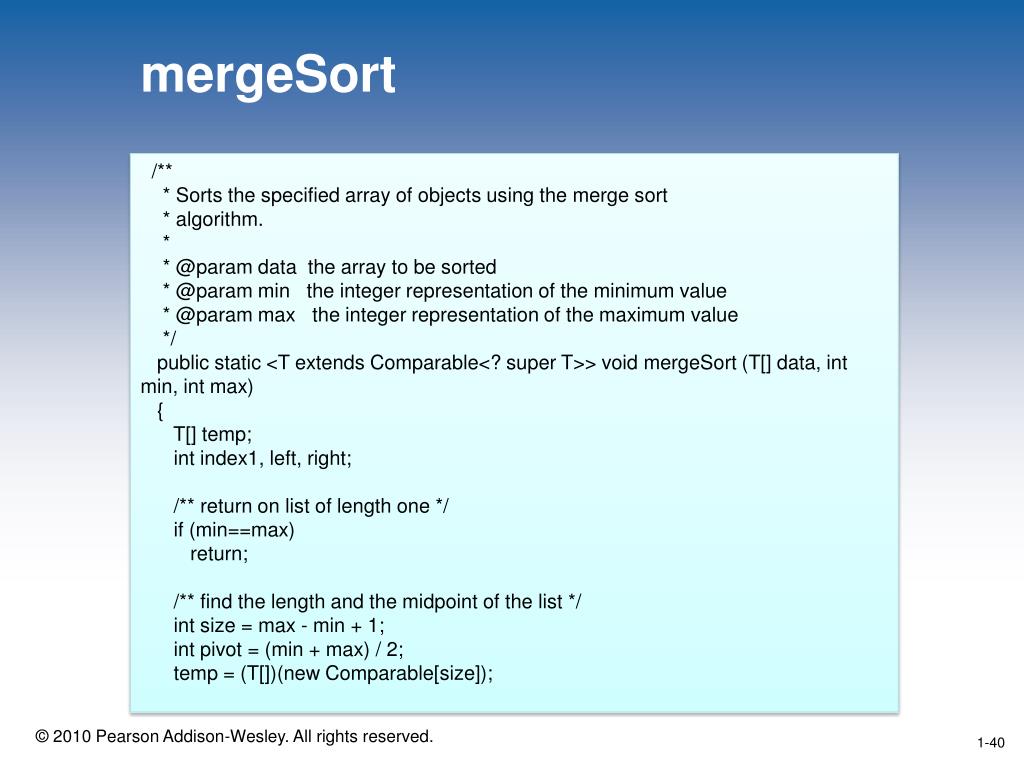 mergeSort

/**
* Sorts the specified array of objects using the merge sort
* algorithm.
*
* @param data the array to be sorted
* @param min the integer representation of the minimum value
* @param max the integer representation of the maximum value
*/
public static <T extends Comparable<? super T>> void mergeSort (T[] data, int min, int max)
{
T[] temp;
int index1, left, right;

/** return on list of length one */
if (min==max)
return;

/** find the length and the midpoint of the list */
int size = max - min + 1;
int pivot = (min + max) / 2;
temp = (T[])(new Comparable[size]);

© 2010 Pearson Addison-Wesley. All rights reserved.

1-40